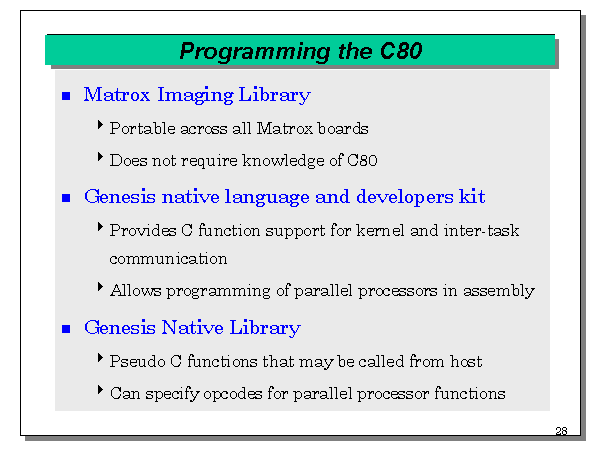 Programming the C80

Matrox Imaging Library

Portable across all Matrox boards

Does not require knowledge of C80

Genesis native language and developers kit

Provides C function support for kernel and inter-task communication

Allows programming of parallel processors in assembly

Genesis Native Library

Pseudo C functions that may be called from host

Can specify opcodes for parallel processor functions

28